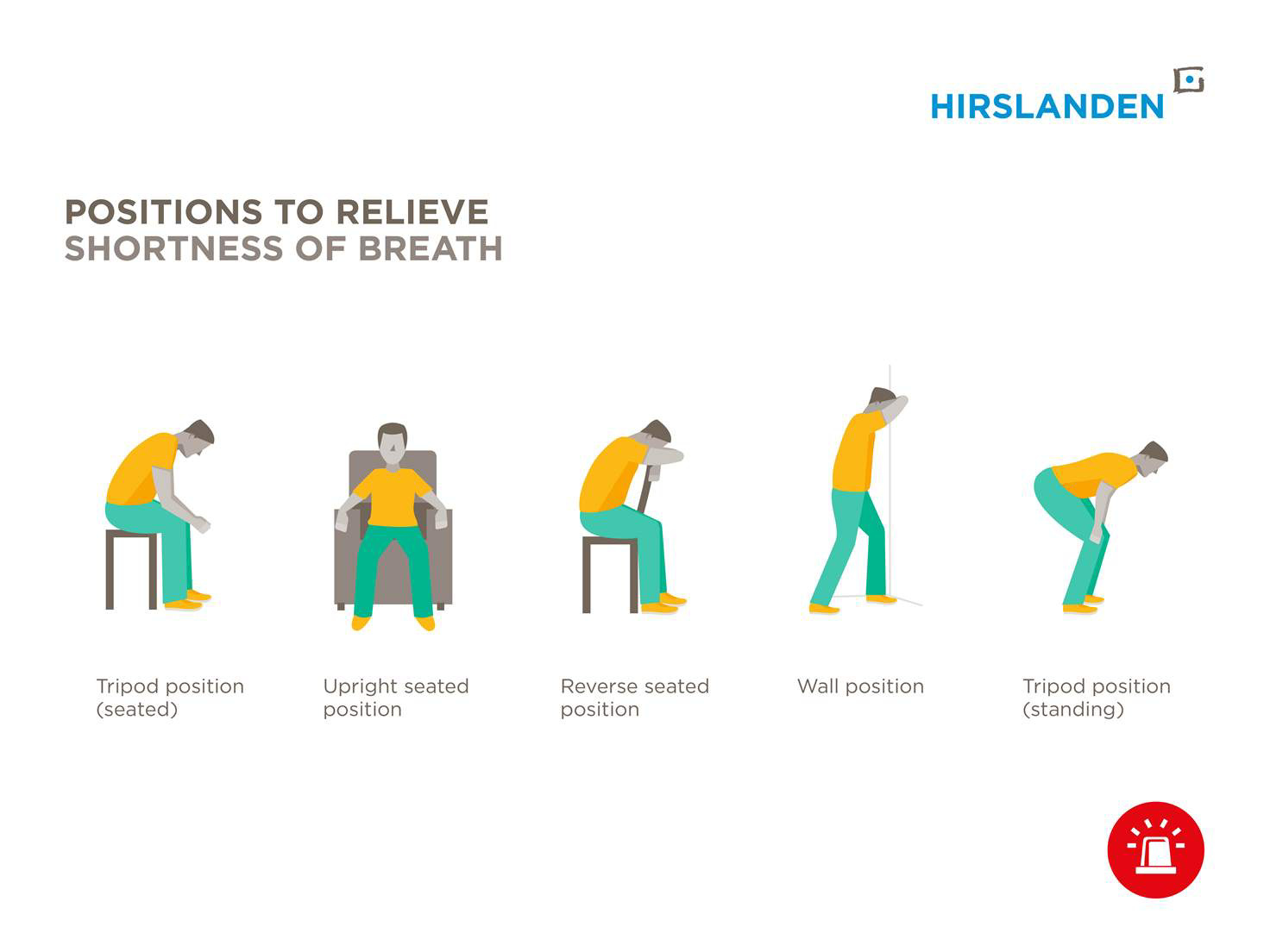 HIRSLANDEN

POSITIONS TO RELIEVE
SHORTNESS OF BREATH

Tripod position (seated)

Upright seated position

Reverse seated position

Wall position

Tripod position (standing)